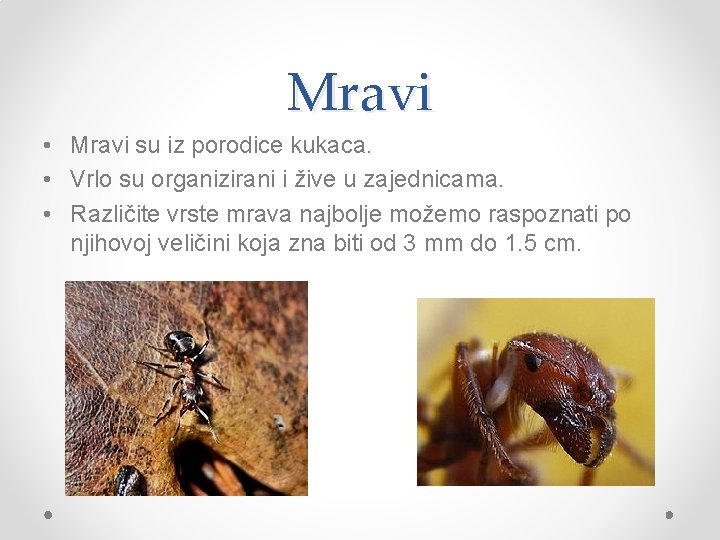 Mravi

• Mravi su iz porodice kukaca.
• Vrlo su organizirani i žive u zajednicama.
• Različite vrste mrava najbolje možemo raspoznati po njihovoj veličini koja zna biti od 3 mm do 1.5 cm.